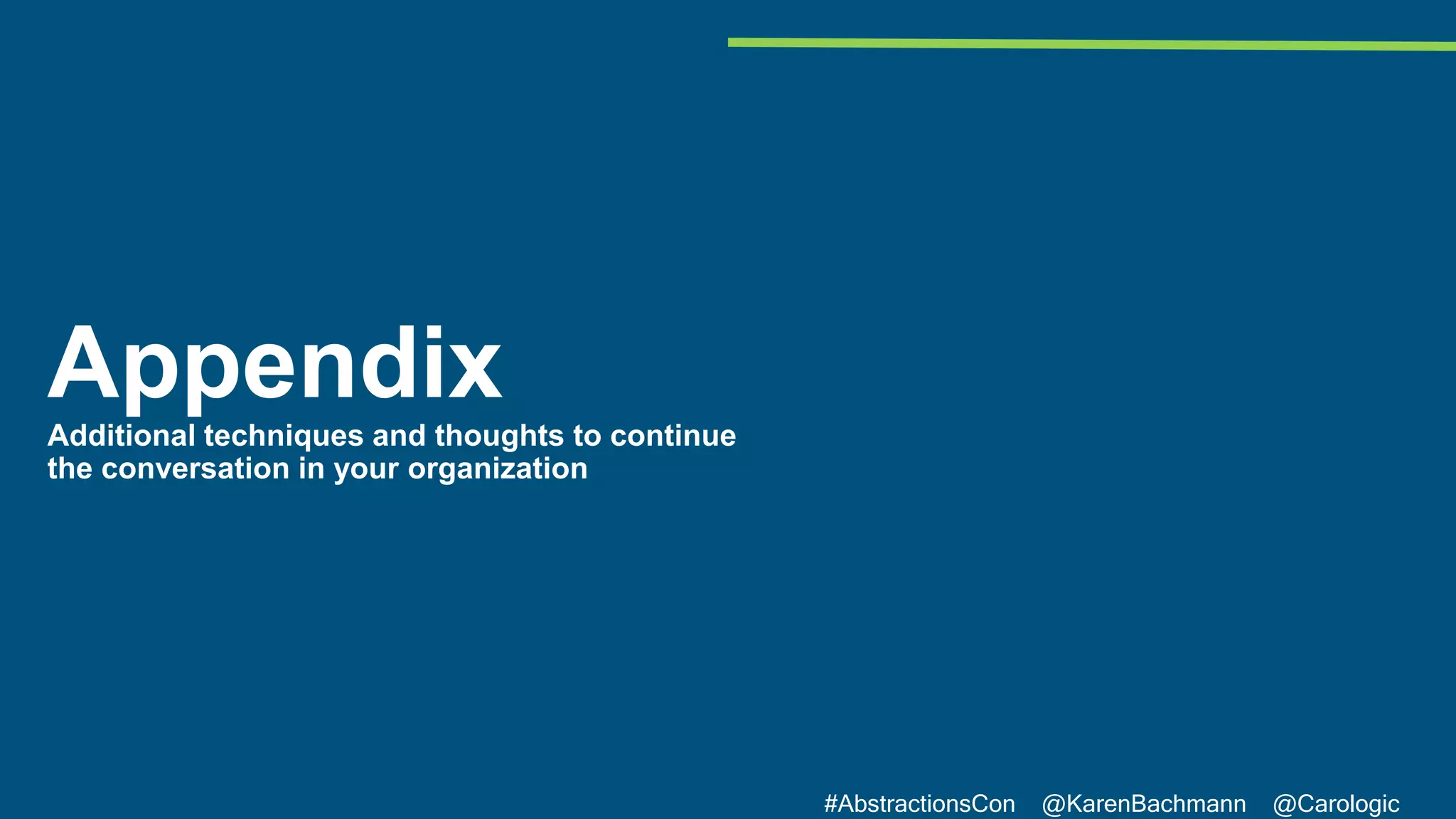 Appendix

Additional techniques and thoughts to continue the conversation in your organization

#AbstractionsCon @KarenBachmann @Carologic